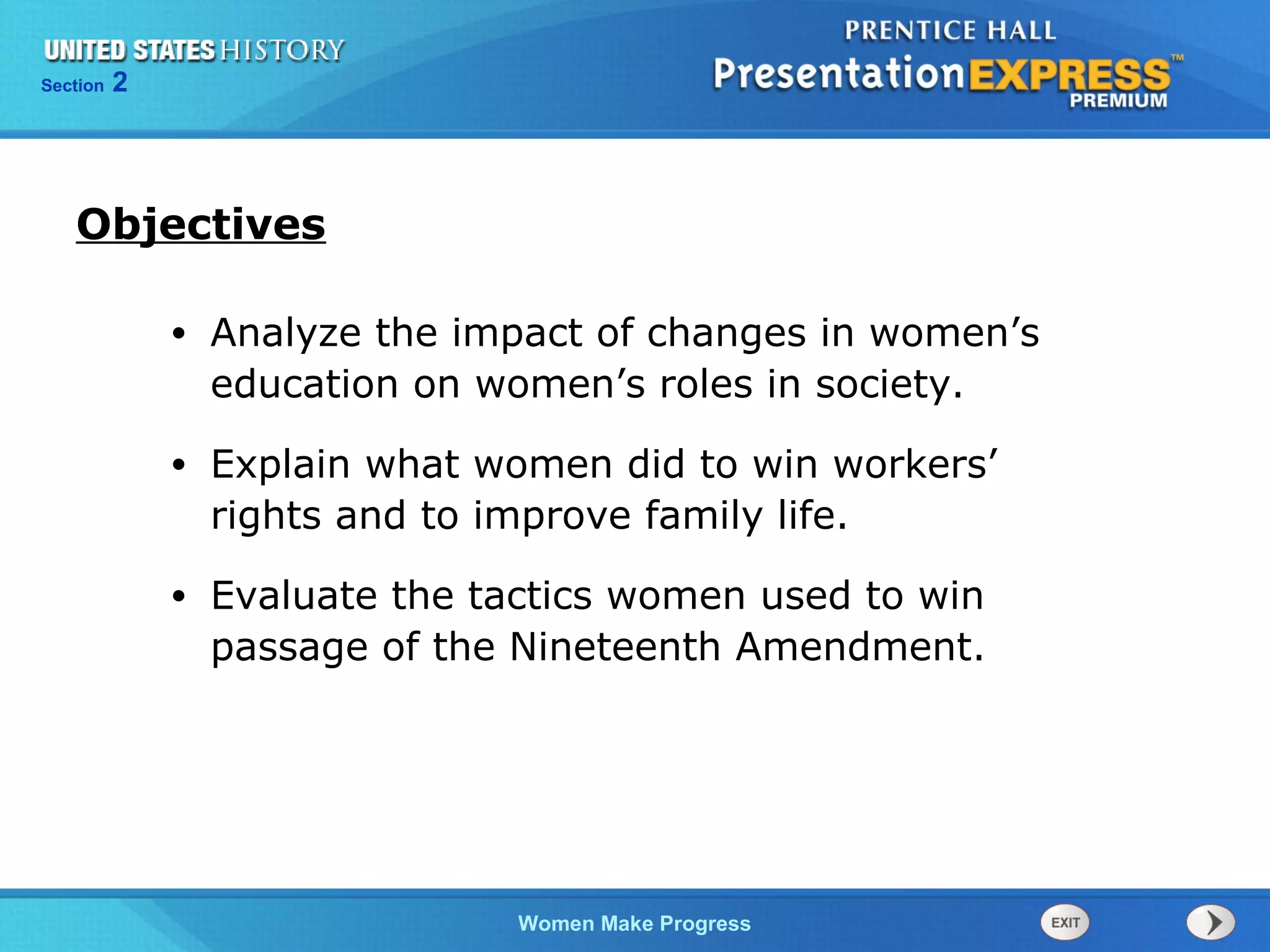 UNITED STATES HISTORY
Section 2

PRENTICE HALL
PresentationEXPRESS™
PREMIUM

Objectives

• Analyze the impact of changes in women’s education on women’s roles in society.

• Explain what women did to win workers’ rights and to improve family life.

• Evaluate the tactics women used to win passage of the Nineteenth Amendment.

Women Make Progress

EXIT